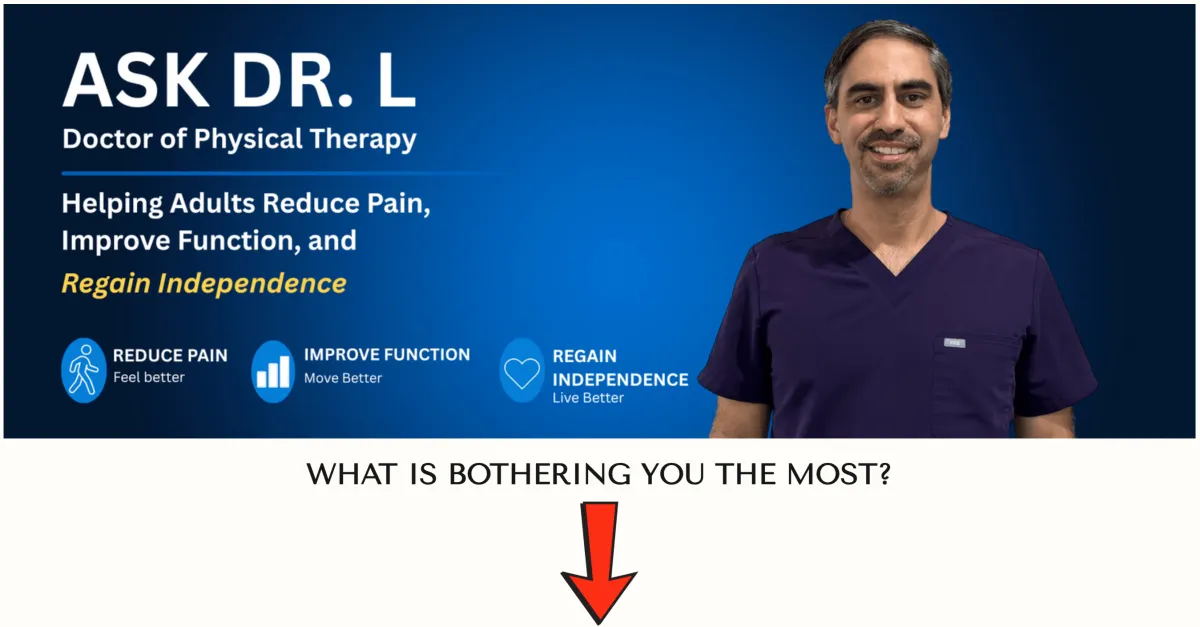 ASK DR. L
Doctor of Physical Therapy

Helping Adults Reduce Pain, Improve Function, and Regain Independence

REDUCE PAIN
Feel better

IMPROVE FUNCTION
Move Better

REGAIN INDEPENDENCE
Live Better

WHAT IS BOTHERING YOU THE MOST?